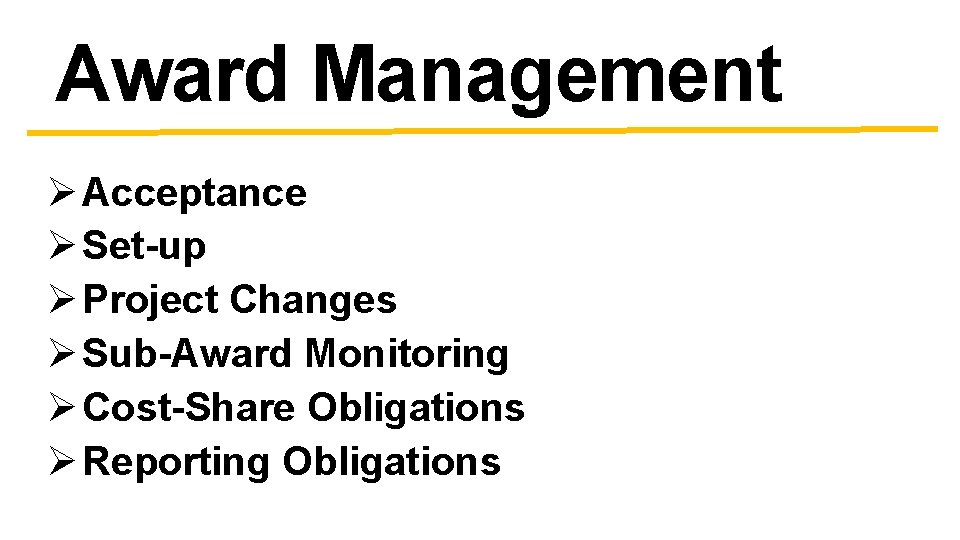 Award Management

➢ Acceptance
➢ Set-up
➢ Project Changes
➢ Sub-Award Monitoring
➢ Cost-Share Obligations
➢ Reporting Obligations